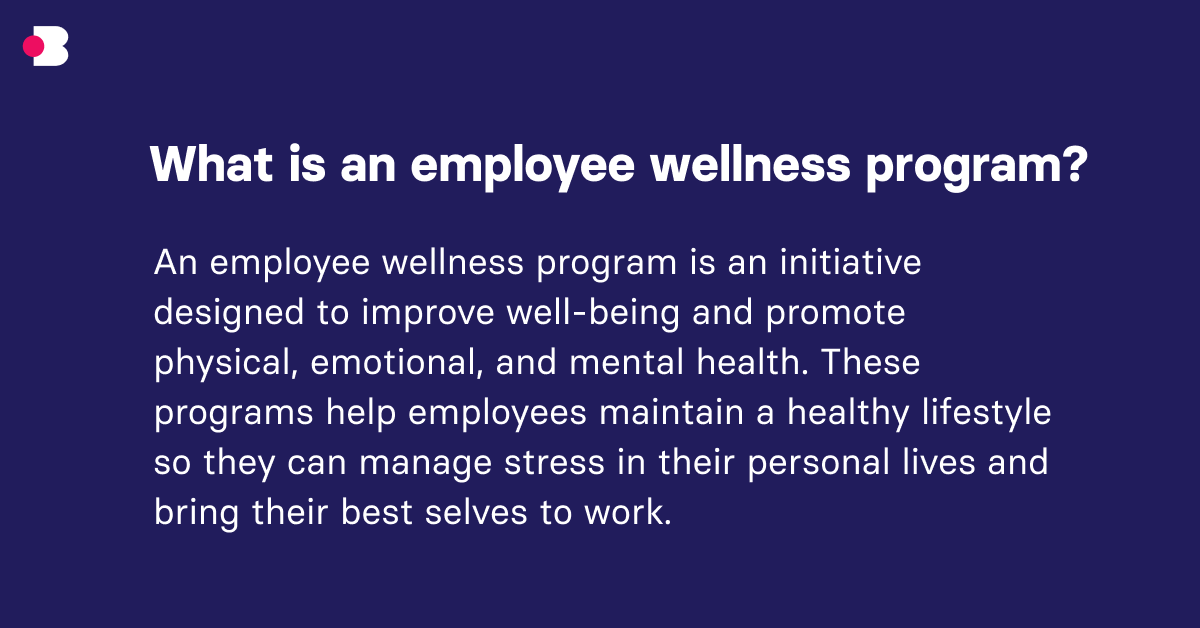 What is an employee wellness program?

An employee wellness program is an initiative designed to improve well-being and promote physical, emotional, and mental health. These programs help employees maintain a healthy lifestyle so they can manage stress in their personal lives and bring their best selves to work.